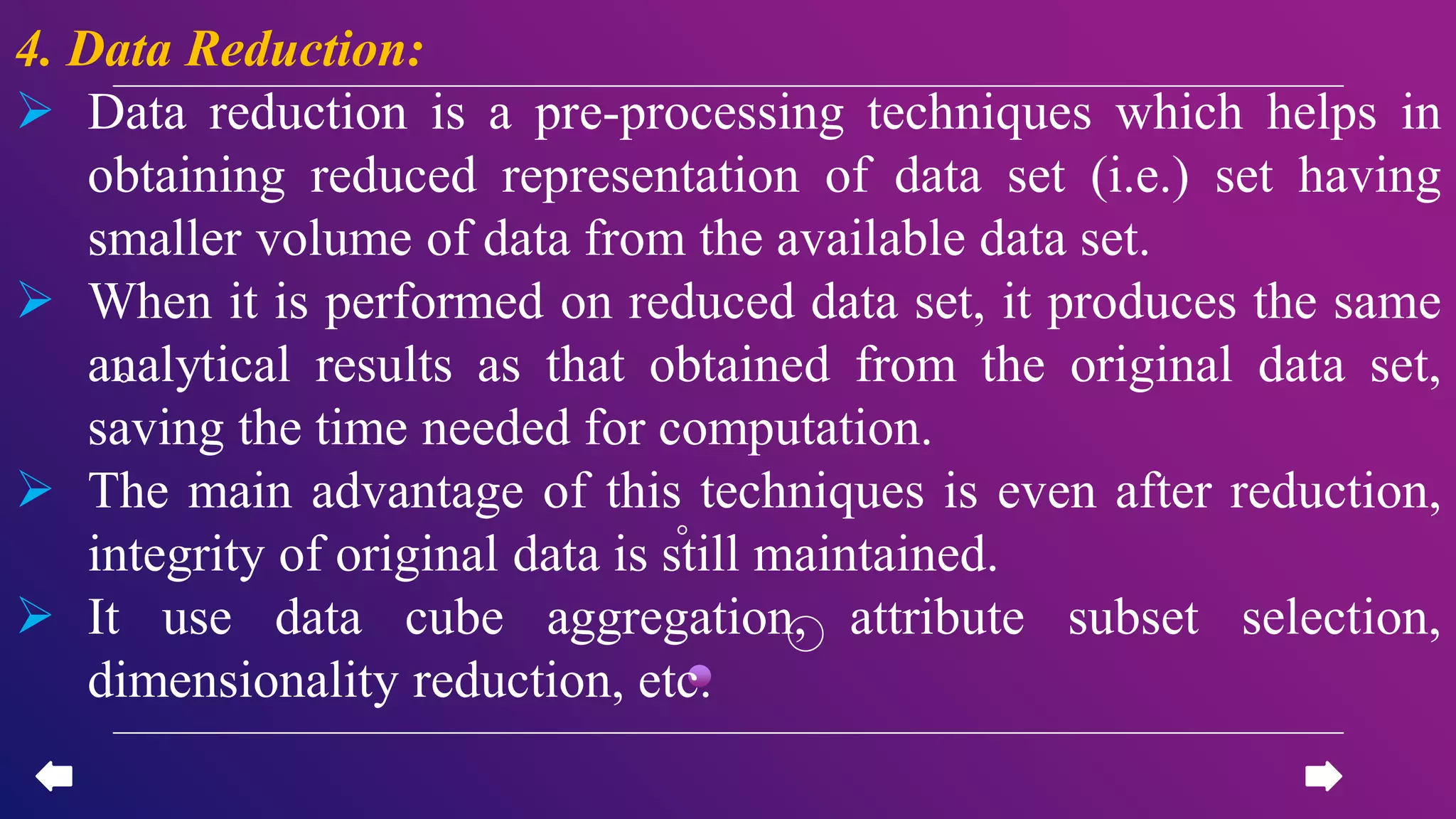 4. Data Reduction:

➢ Data reduction is a pre-processing techniques which helps in obtaining reduced representation of data set (i.e.) set having smaller volume of data from the available data set.

➢ When it is performed on reduced data set, it produces the same analytical results as that obtained from the original data set, saving the time needed for computation.

➢ The main advantage of this techniques is even after reduction, integrity of original data is still maintained.

➢ It use data cube aggregation, attribute subset selection, dimensionality reduction, etc.